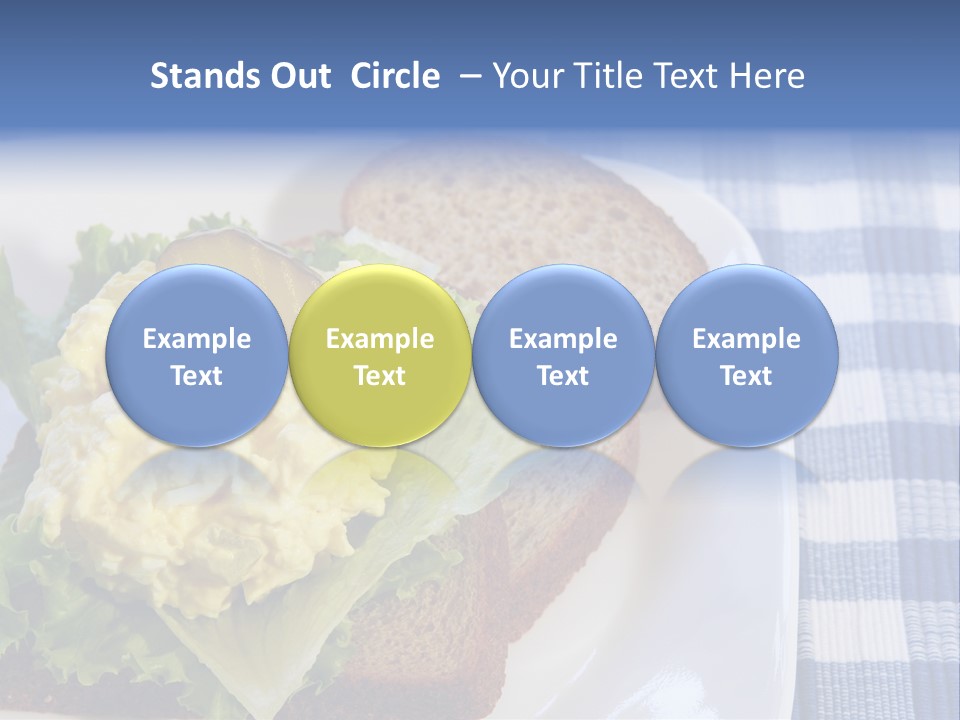 Stands Out Circle – Your Title Text Here

Example Text

Example Text

Example Text

Example Text